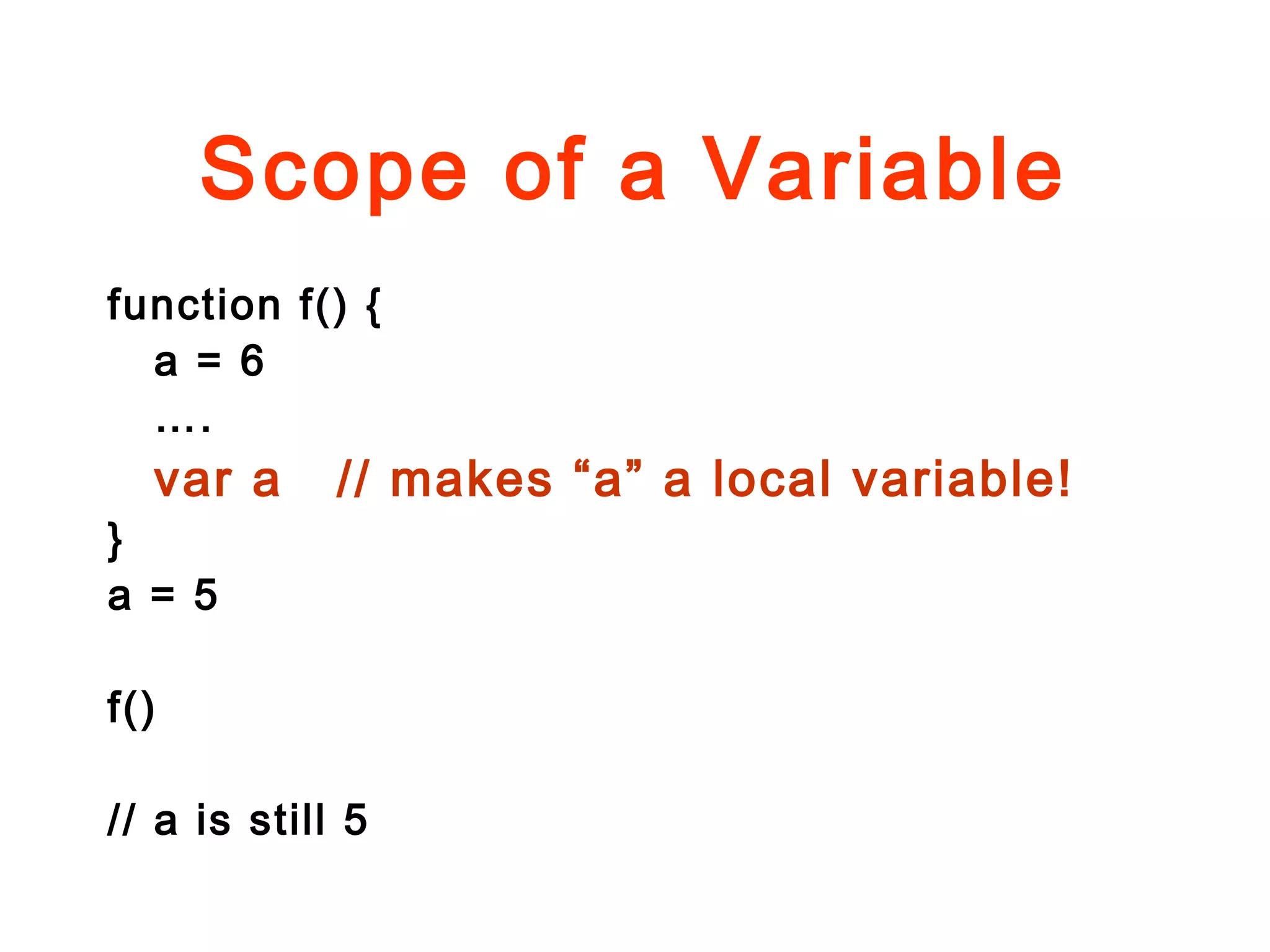 Scope of a Variable

function f() {
a = 6
....
var a // makes “a” a local variable!
}
a = 5

f()

// a is still 5